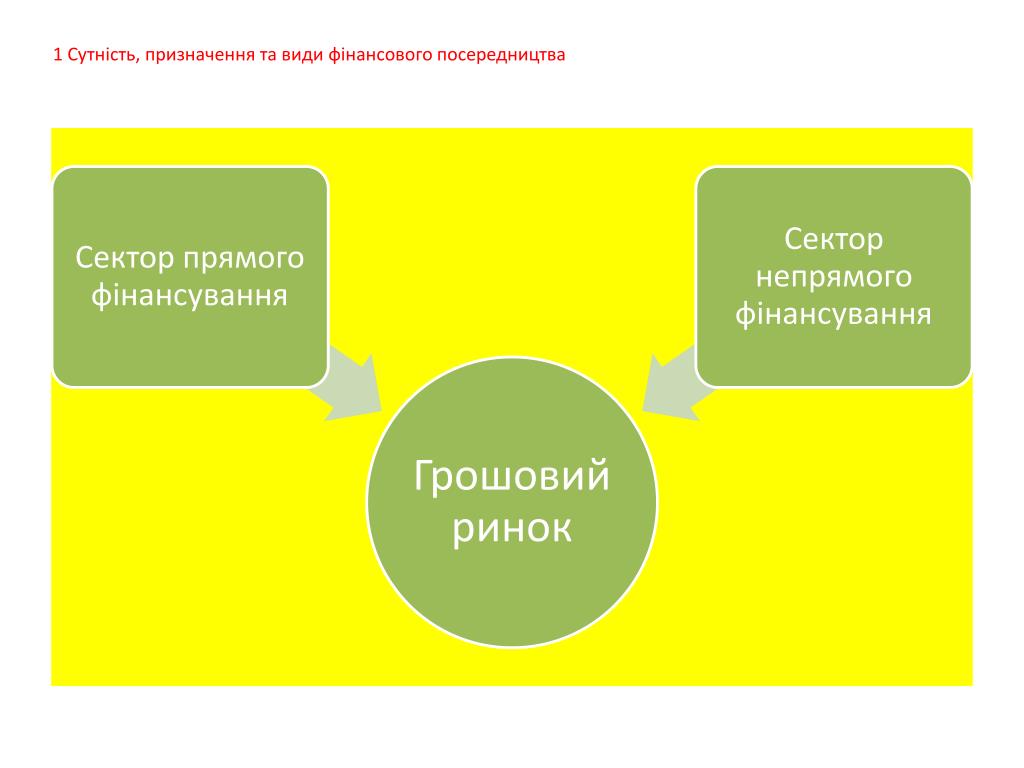 1 Сутність, призначення та види фінансового посередництва

Сектор прямого фінансування

Сектор непрямого фінансування

Грошовий ринок